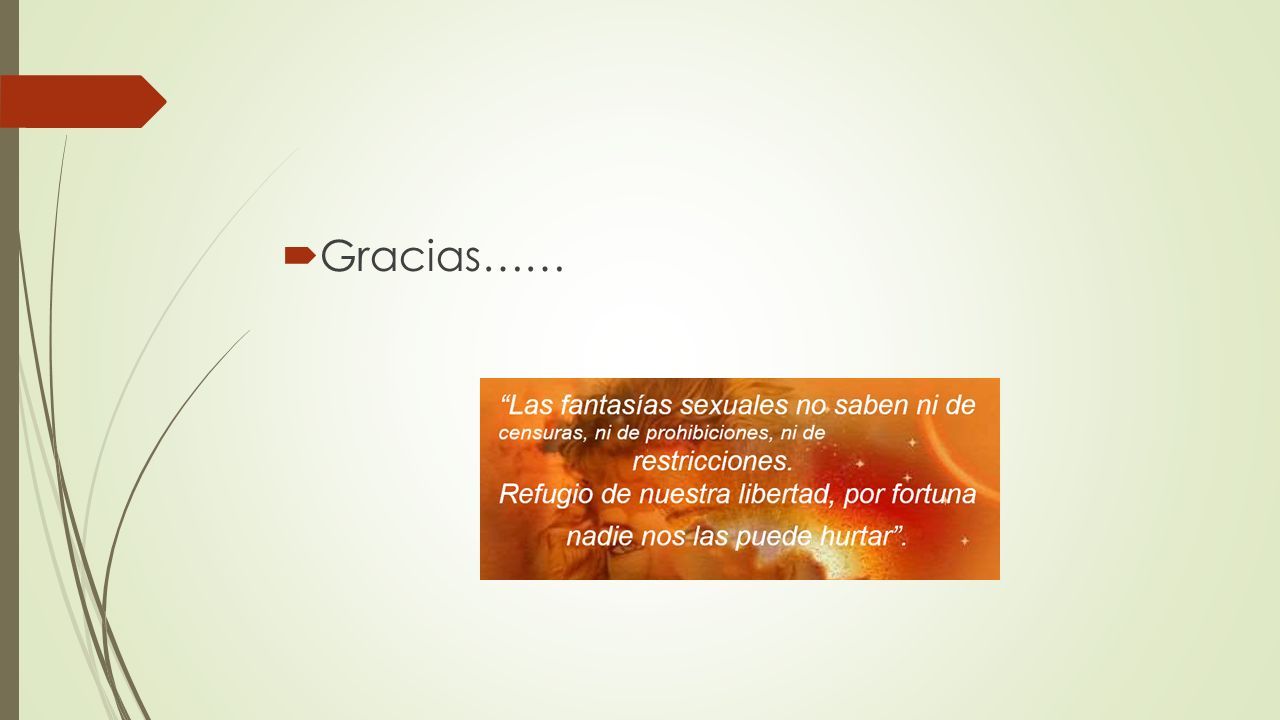 Gracias……

“Las fantasías sexuales no saben ni de censuras, ni de prohibiciones, ni de restricciones.
Refugio de nuestra libertad, por fortuna nadie nos las puede hurtar”.